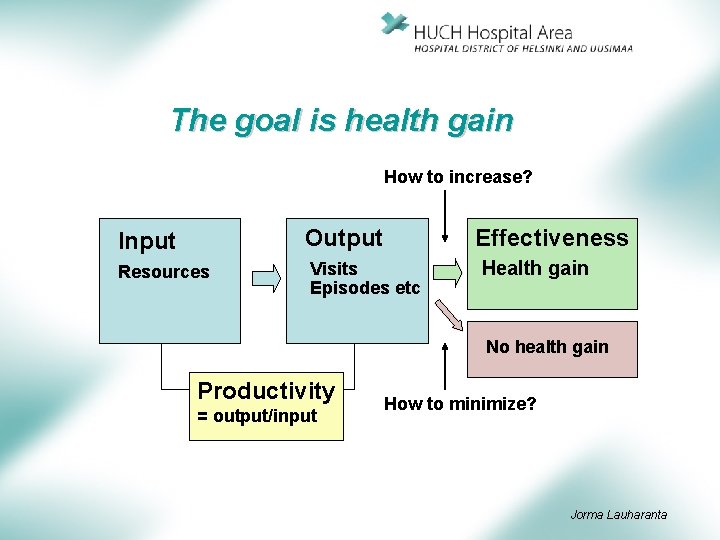 HUCH Hospital Area
HOSPITAL DISTRICT OF HELSINKI AND UUSIMAA

The goal is health gain

How to increase?

Input
Resources

Output
Visits
Episodes etc

Effectiveness
Health gain

No health gain

Productivity
= output/input

How to minimize?

Jorma Lauharanta